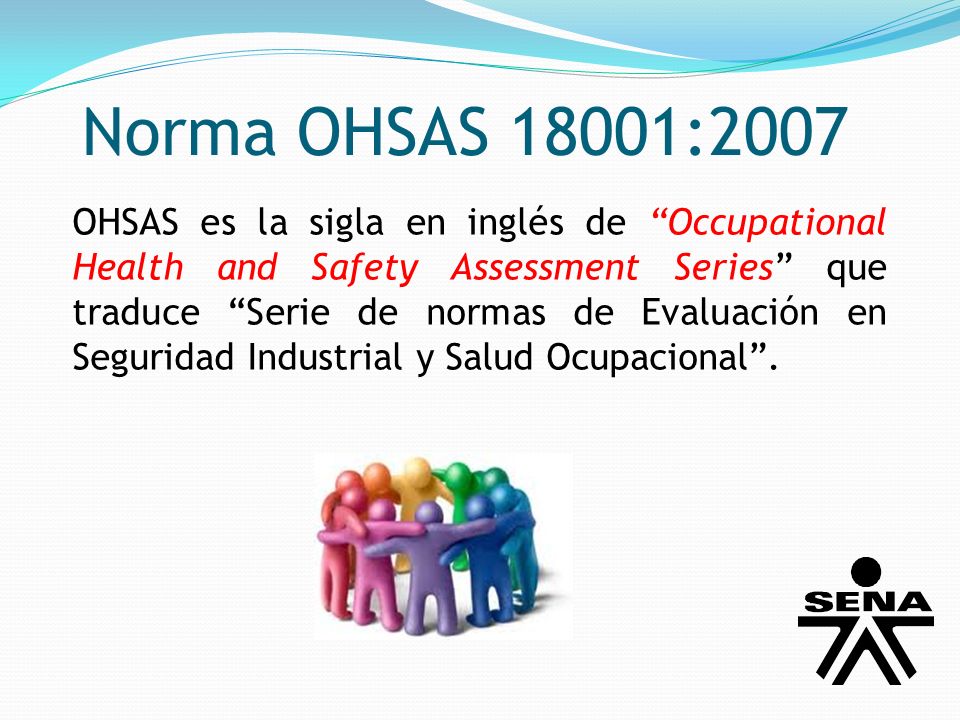 Norma OHSAS 18001:2007

OHSAS es la sigla en inglés de “Occupational Health and Safety Assessment Series” que traduce “Serie de normas de Evaluación en Seguridad Industrial y Salud Ocupacional”.

SENA